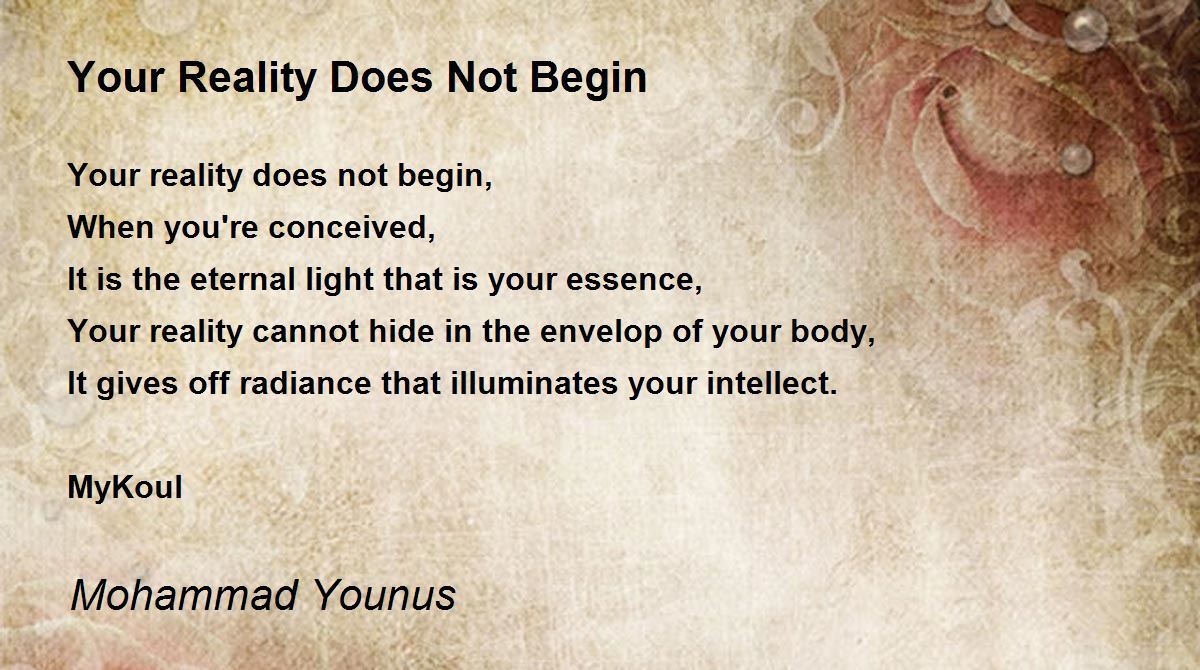 Your Reality Does Not Begin

Your reality does not begin,
When you're conceived,
It is the eternal light that is your essence,
Your reality cannot hide in the envelop of your body,
It gives off radiance that illuminates your intellect.

MyKoul

Mohammad Younus